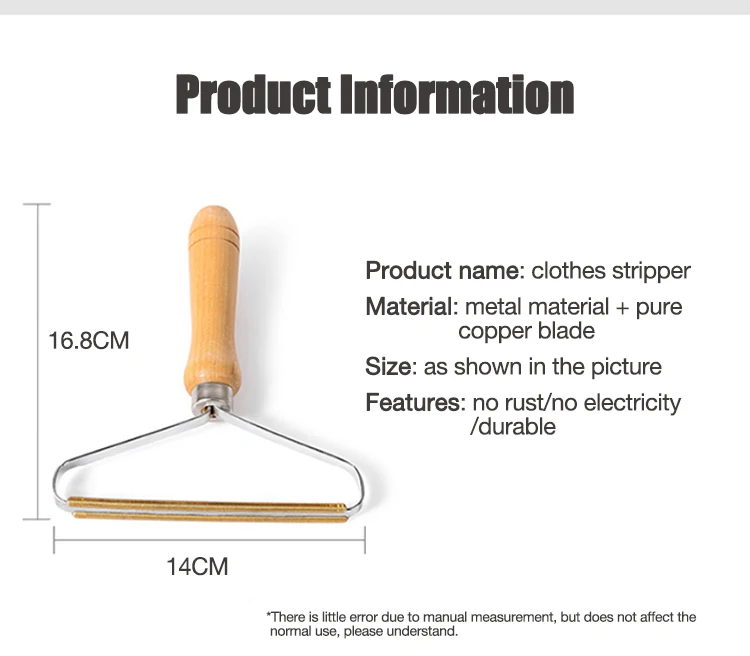 Product Information

16.8CM

14CM

Product name: clothes stripper

Material: metal material + pure copper blade

Size: as shown in the picture

Features: no rust/no electricity /durable

*There is little error due to manual measurement, but does not affect the normal use, please understand.